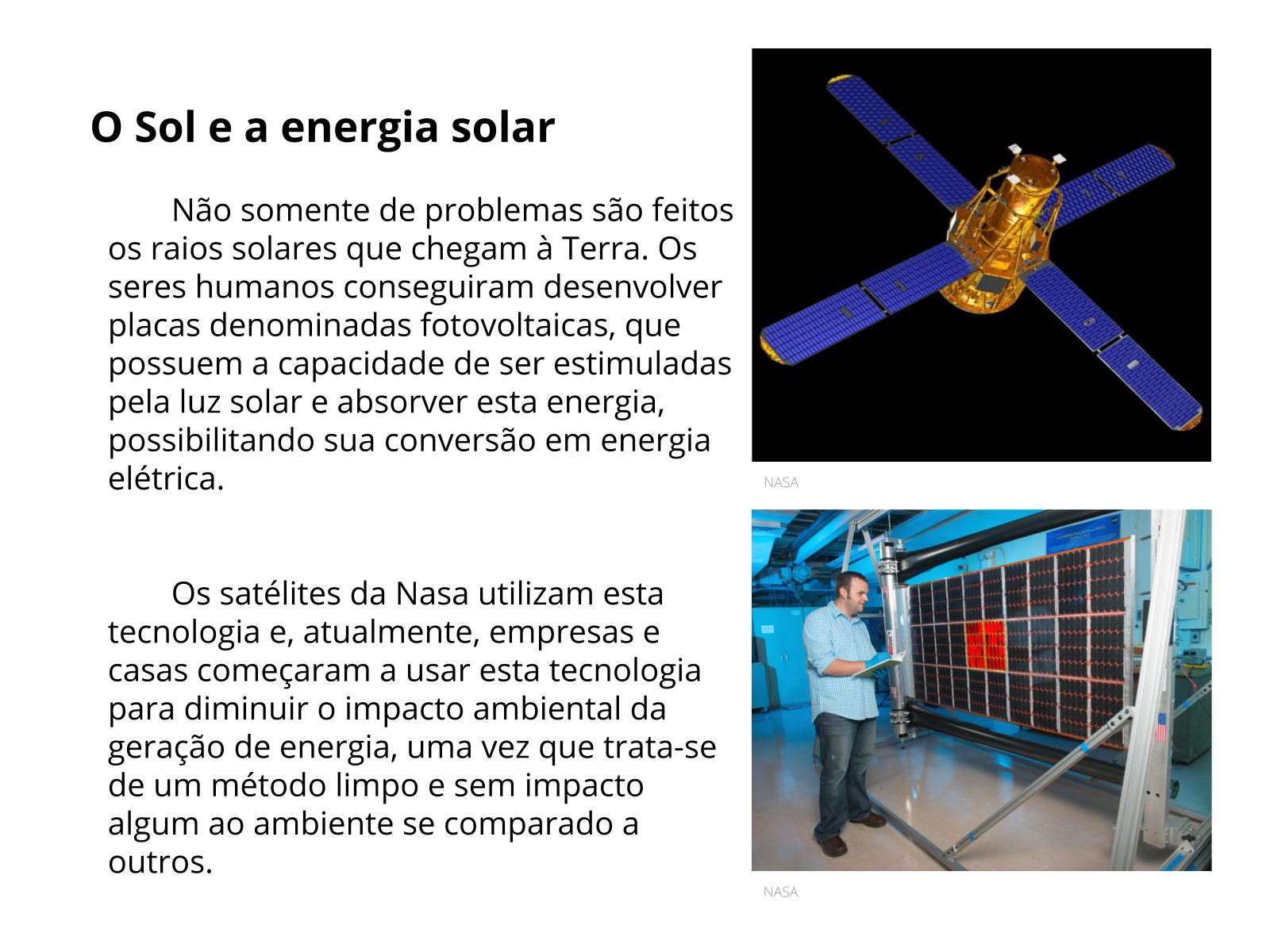 O Sol e a energia solar

Não somente de problemas são feitos os raios solares que chegam à Terra. Os seres humanos conseguiram desenvolver placas denominadas fotovoltaicas, que possuem a capacidade de ser estimuladas pela luz solar e absorver esta energia, possibilitando sua conversão em energia elétrica.

Os satélites da Nasa utilizam esta tecnologia e, atualmente, empresas e casas começaram a usar esta tecnologia para diminuir o impacto ambiental da geração de energia, uma vez que trata-se de um método limpo e sem impacto algum ao ambiente se comparado a outros.

NASA

NASA